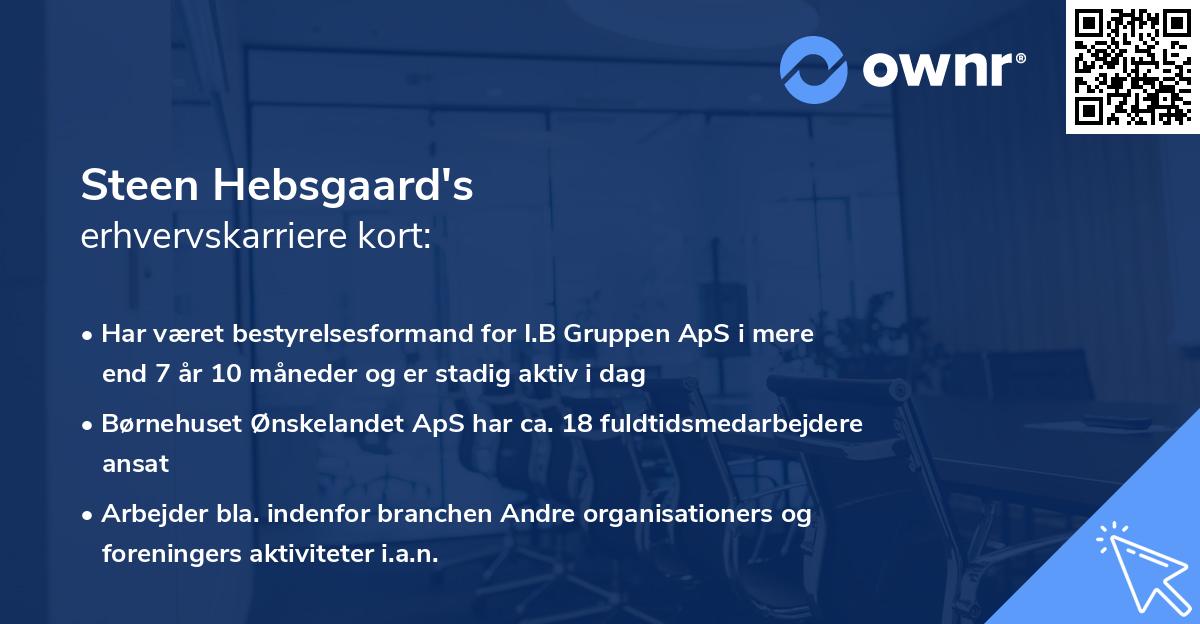 ownr®

Steen Hebsgaard's
erhvervskarriere kort:

• Har været bestyrelsesformand for I.B Gruppen ApS i mere end 7 år 10 måneder og er stadig aktiv i dag

• Børnehuset Ønskelandet ApS har ca. 18 fuldtidsmedarbejdere ansat

• Arbejder bla. indenfor branchen Andre organisationers og foreningers aktiviteter i.a.n.